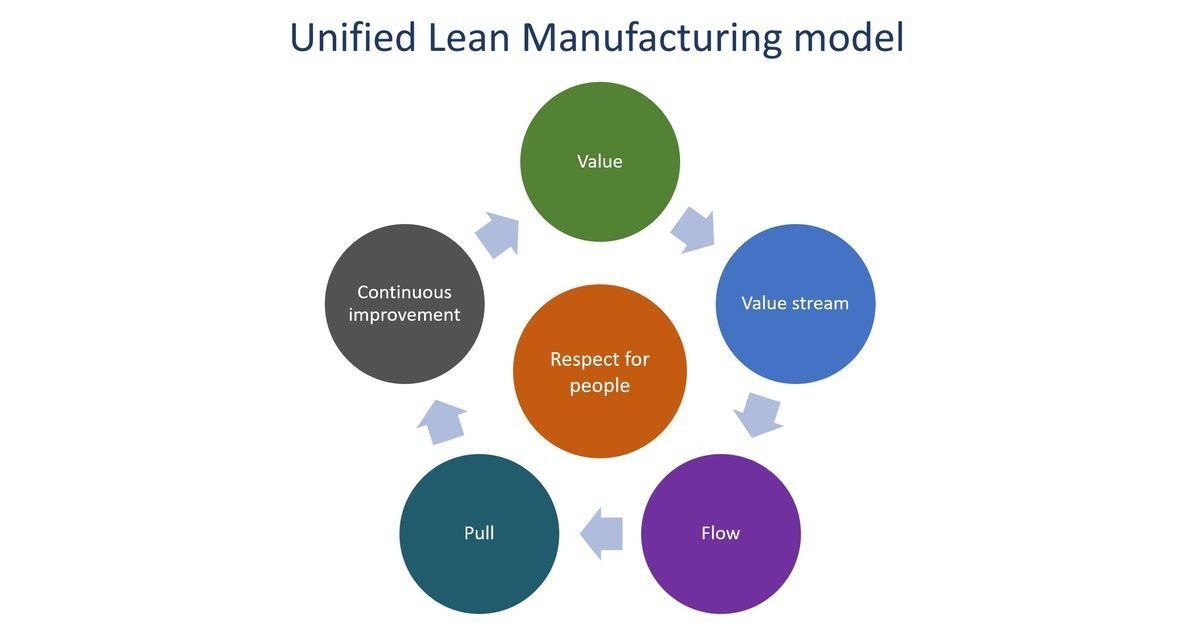 Unified Lean Manufacturing model

Value

Value stream

Flow

Pull

Continuous improvement

Respect for people